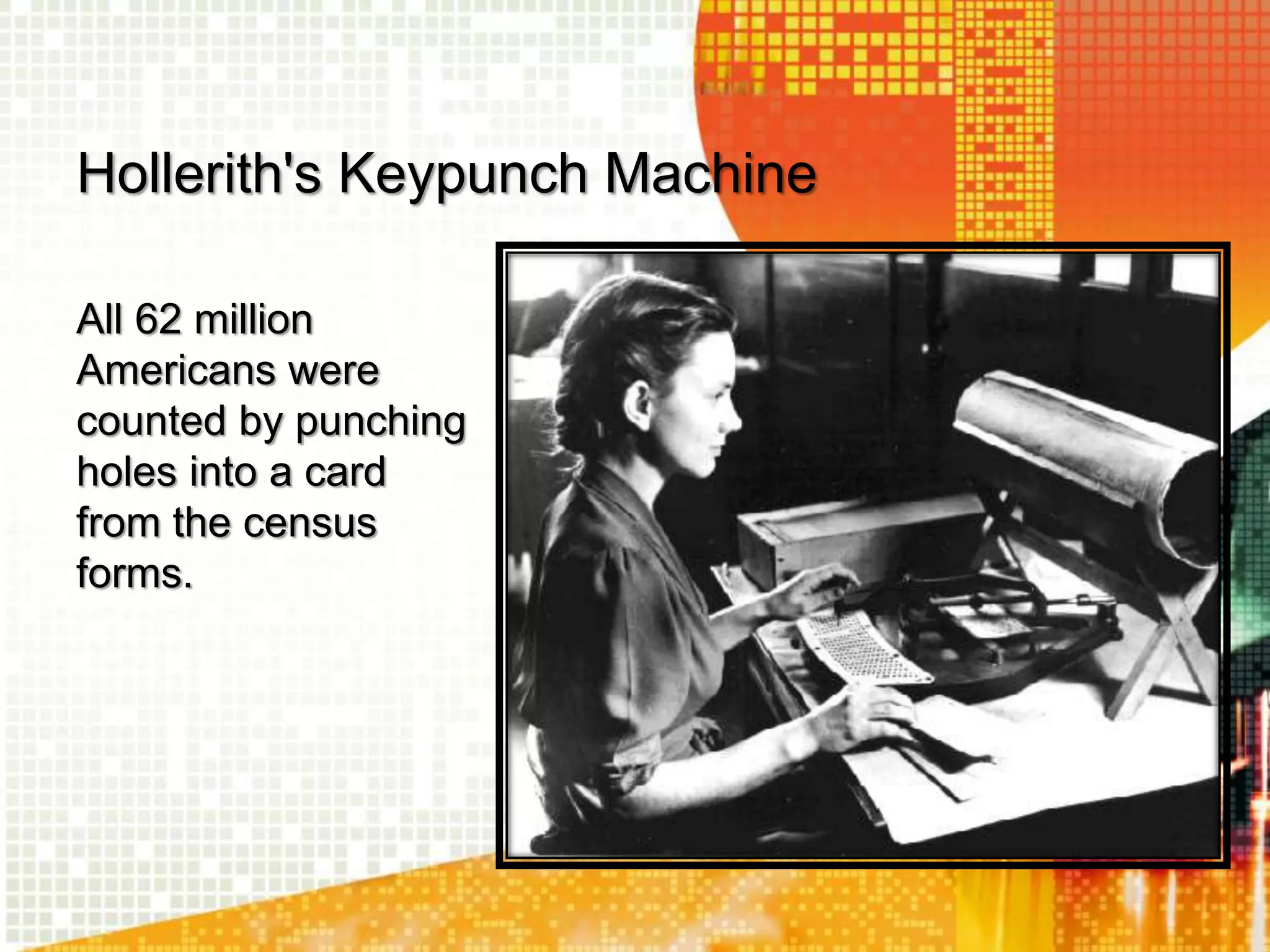 Hollerith's Keypunch Machine

All 62 million Americans were counted by punching holes into a card from the census forms.